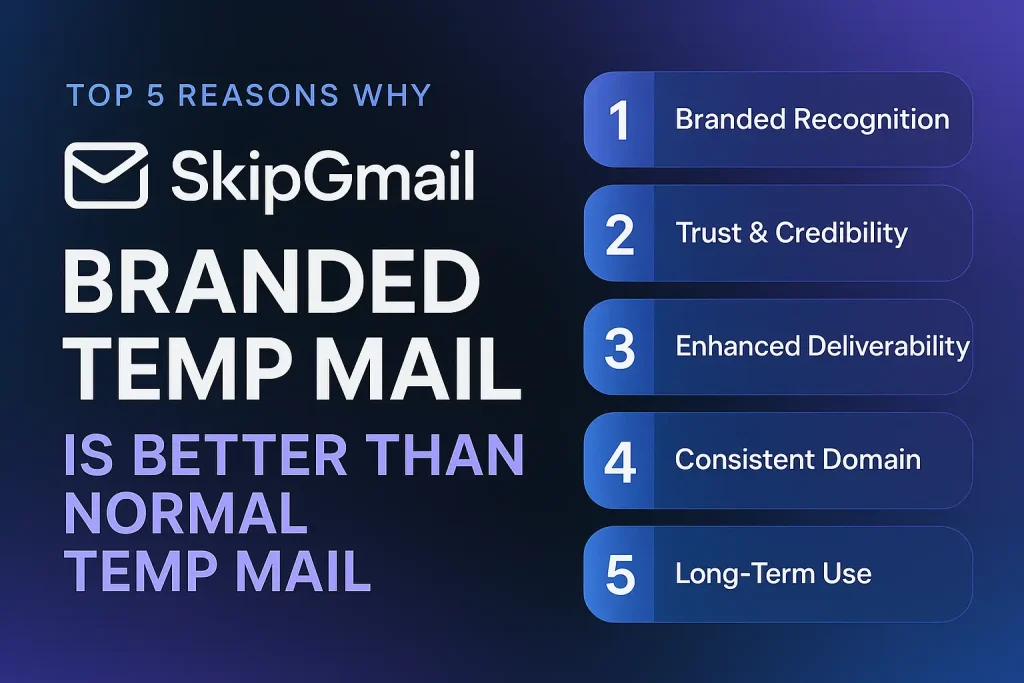 TOP 5 REASONS WHY

SkipGmail

BRANDED TEMP MAIL

IS BETTER THAN NORMAL TEMP MAIL

1 Branded Recognition

2 Trust & Credibility

3 Enhanced Deliverability

4 Consistent Domain

5 Long-Term Use